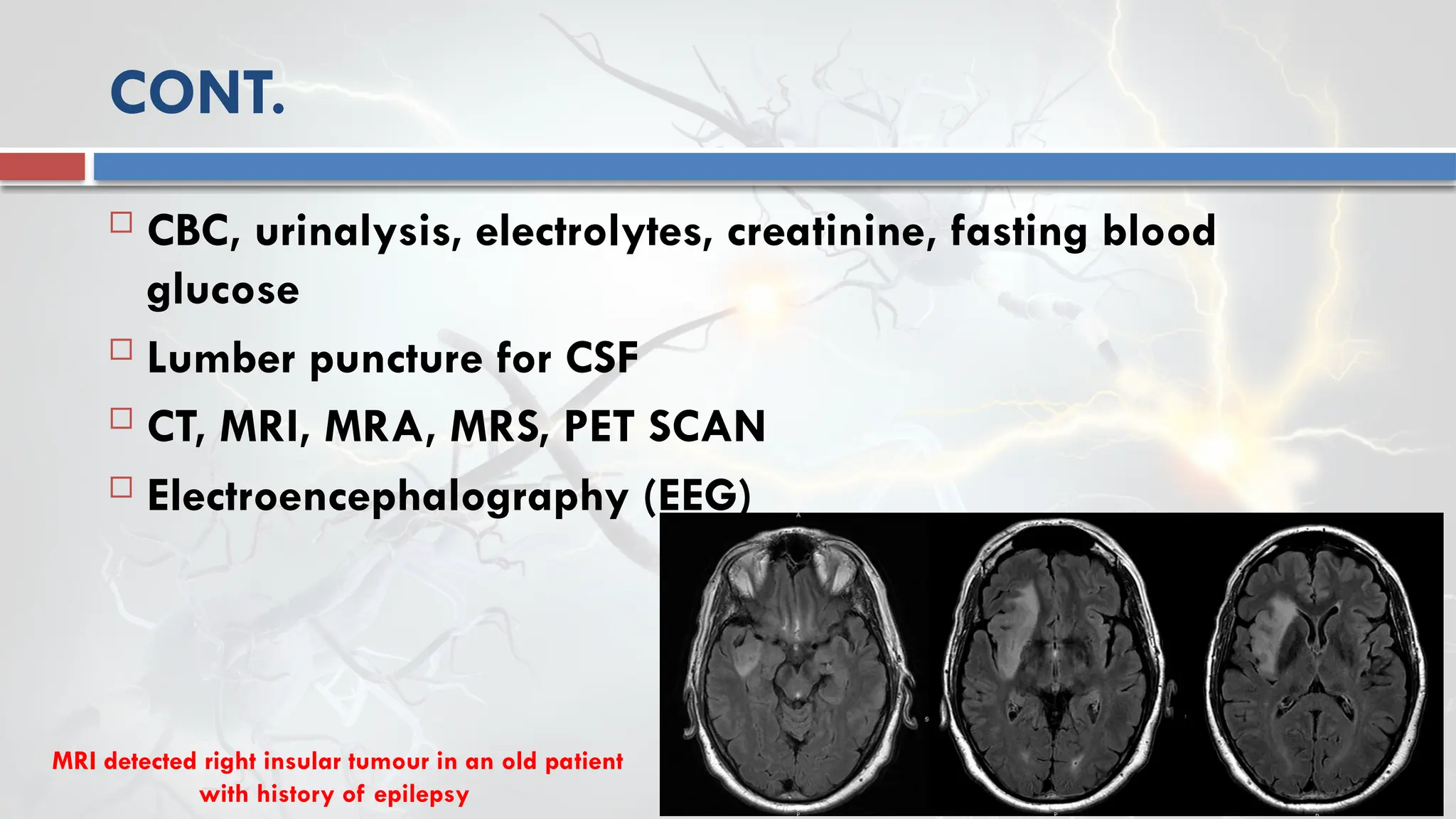 CONT.

CBC, urinalysis, electrolytes, creatinine, fasting blood glucose

Lumber puncture for CSF

CT, MRI, MRA, MRS, PET SCAN

Electroencephalography (EEG)

MRI detected right insular tumour in an old patient with history of epilepsy